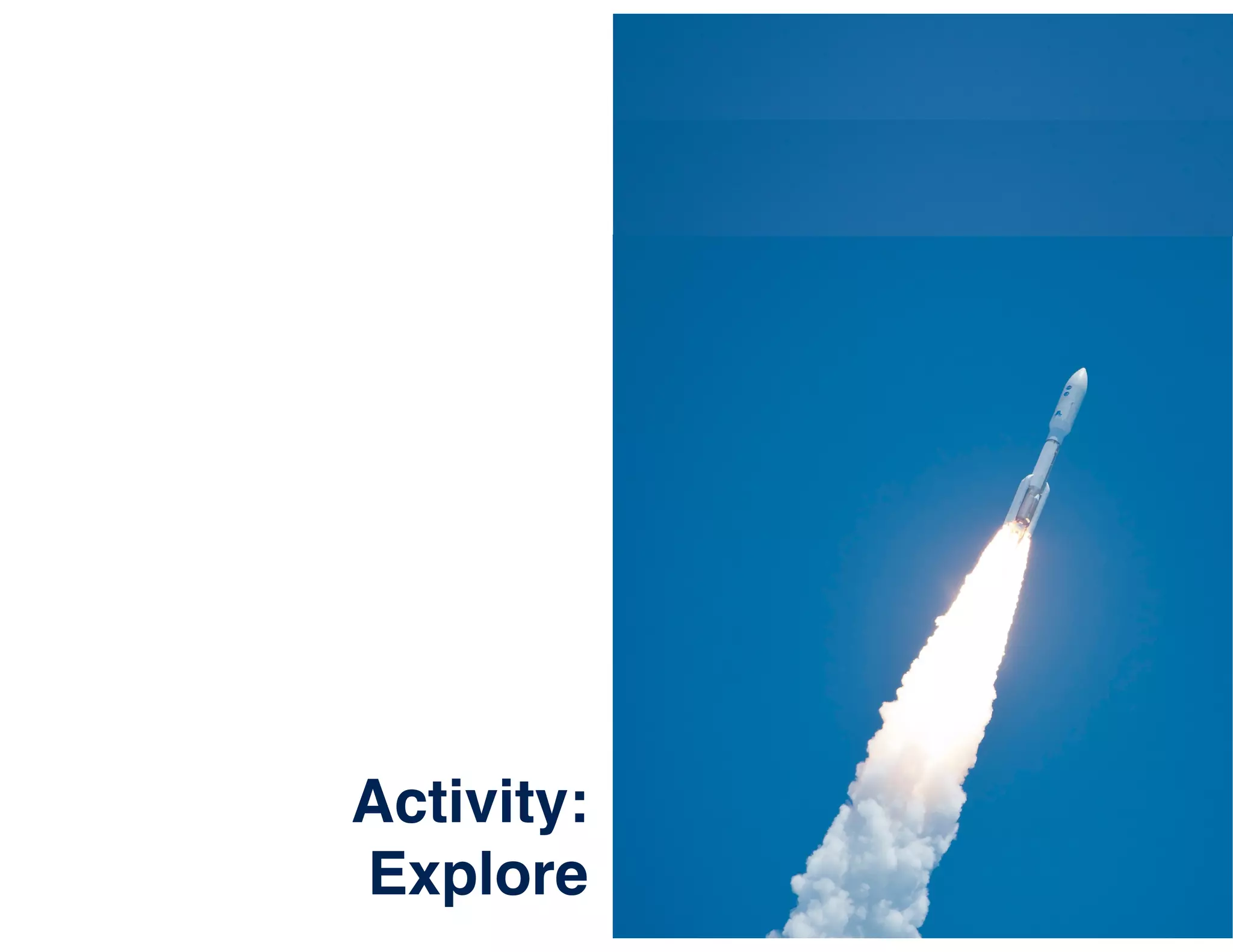 Activity:
Explore